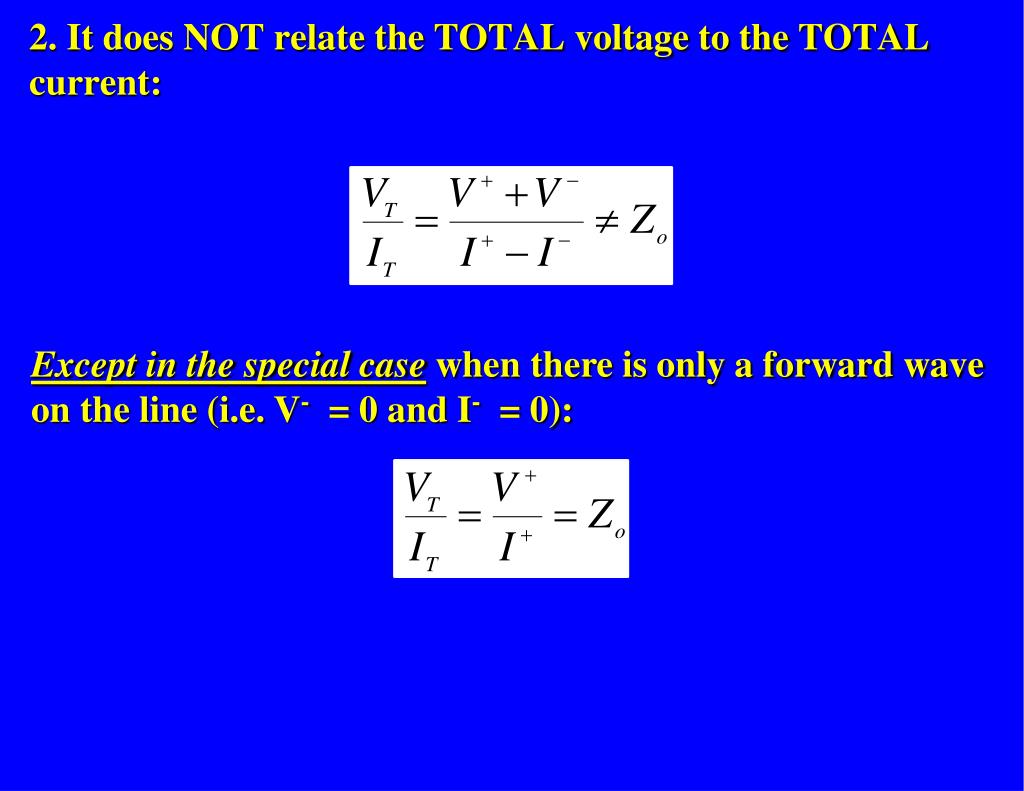 2. It does NOT relate the TOTAL voltage to the TOTAL current:

$\frac{V_T}{I_T} = \frac{V^+ + V^-}{I^+ - I^-} \neq Z_o$

Except in the special case when there is only a forward wave on the line (i.e. $V^- = 0$ and $I^- = 0$):

$\frac{V_T}{I_T} = \frac{V^+}{I^+} = Z_o$